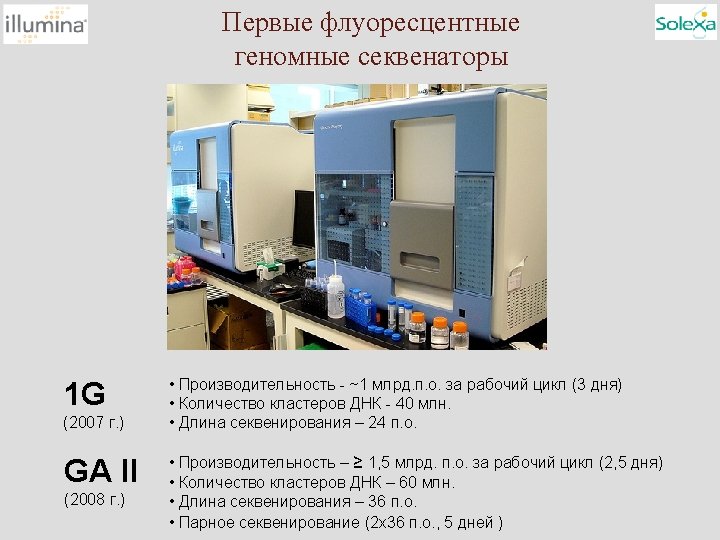 illumina

Solexa

Первые флуоресцентные геномные секвенаторы

1G
(2007 г.)

• Производительность - ~1 млрд.п.о. за рабочий цикл (3 дня)
• Количество кластеров ДНК - 40 млн.
• Длина секвенирования – 24 п.о.

GA II
(2008 г.)

• Производительность – ≥ 1,5 млрд. п.о. за рабочий цикл (2,5 дня)
• Количество кластеров ДНК – 60 млн.
• Длина секвенирования – 36 п.о.
• Парное секвенирование (2х36 п.о., 5 дней )